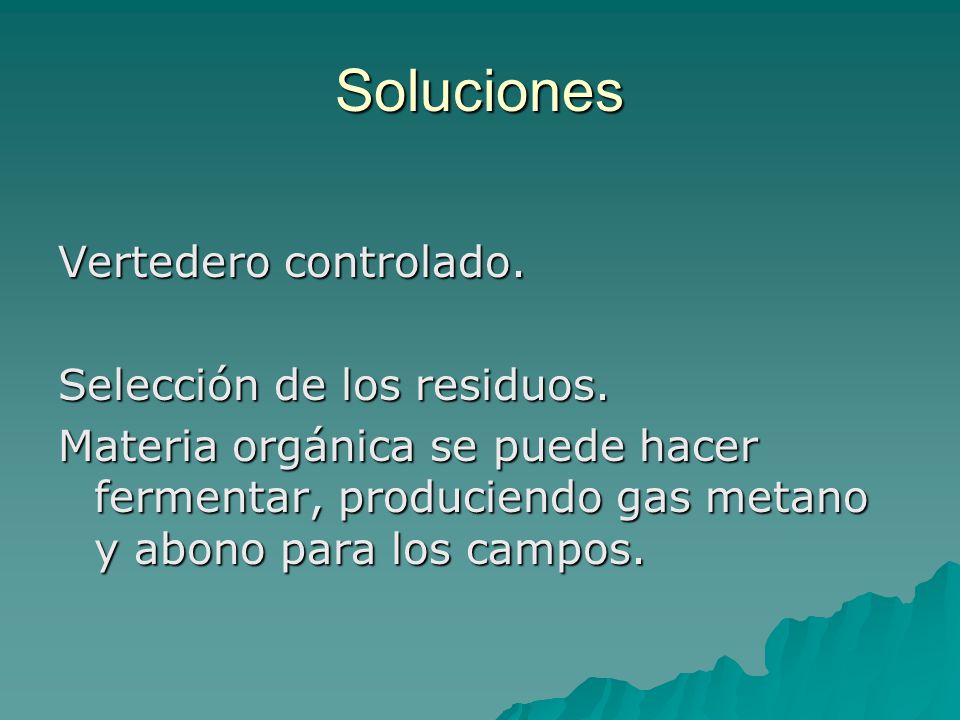 Soluciones

Vertedero controlado.

Selección de los residuos.

Materia orgánica se puede hacer fermentar, produciendo gas metano y abono para los campos.